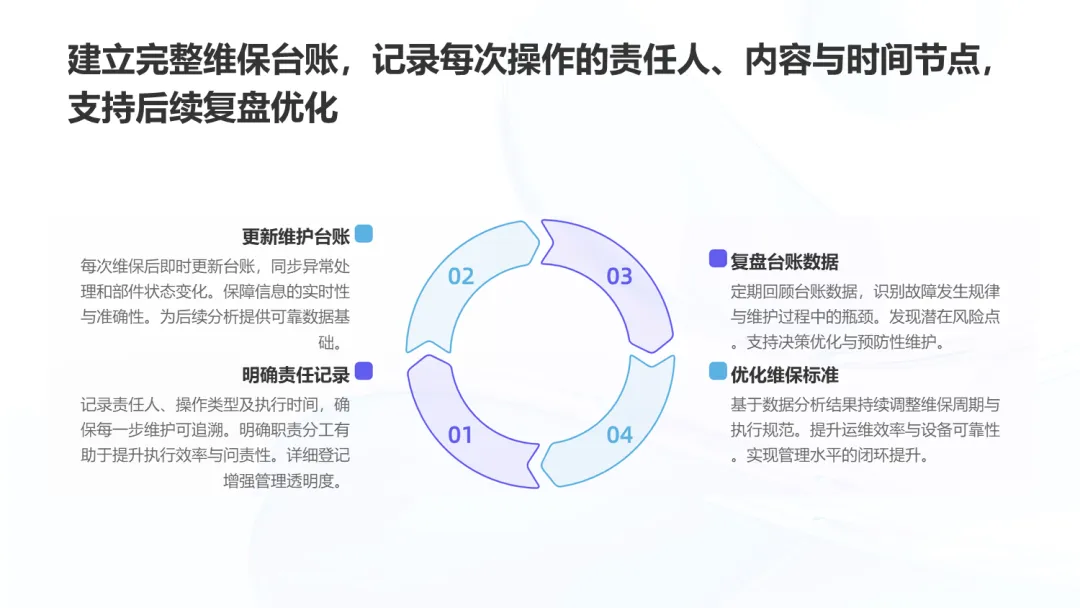 建立完整维保台账，记录每次操作的责任人、内容与时间节点，支持后续复盘优化

更新维护台账

每次维保后即时更新台账，同步异常处理和部件状态变化。保障信息的实时性与准确性。为后续分析提供可靠数据基础。

明确责任记录

记录责任人、操作类型及执行时间，确保每一步维护可追溯。明确职责分工有助于提升执行效率与问责性。详细登记增强管理透明度。

02

03

01

04

复盘台账数据

定期回顾台账数据，识别故障发生规律与维护过程中的瓶颈。发现潜在风险点。支持决策优化与预防性维护。

优化维保标准

基于数据分析结果持续调整维保周期与执行规范。提升运维效率与设备可靠性。实现管理水平的闭环提升。